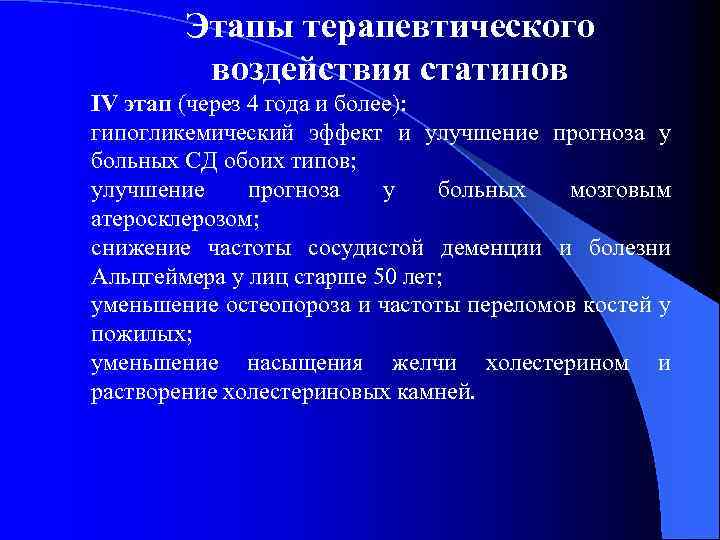 Этапы терапевтического воздействия статинов

IV этап (через 4 года и более):
гипогликемический эффект и улучшение прогноза у больных СД обоих типов;
улучшение прогноза у больных мозговым атеросклерозом;
снижение частоты сосудистой деменции и болезни Альцгеймера у лиц старше 50 лет;
уменьшение остеопороза и частоты переломов костей у пожилых;
уменьшение насыщения желчи холестерином и растворение холестериновых камней.